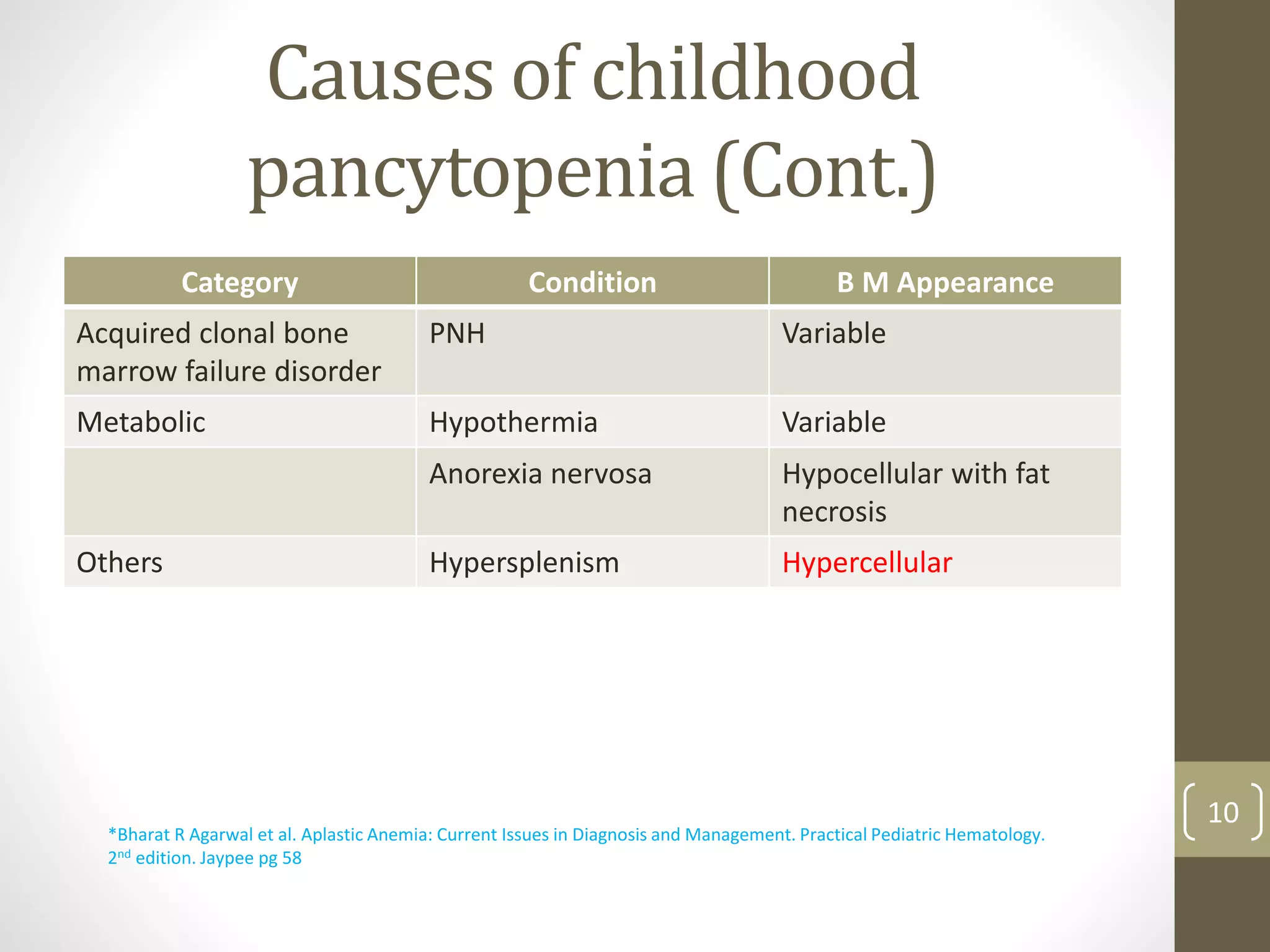 Causes of childhood pancytopenia (Cont.)

| Category | Condition | B M Appearance |
|---|---|---|
| Acquired clonal bone marrow failure disorder | PNH | Variable |
| Metabolic | Hypothermia | Variable |
| | Anorexia nervosa | Hypocellular with fat necrosis |
| Others | Hypersplenism | Hypercellular |

*Bharat R Agarwal et al. Aplastic Anemia: Current Issues in Diagnosis and Management. Practical Pediatric Hematology. 2$^{nd}$ edition. Jaypee pg 58

10